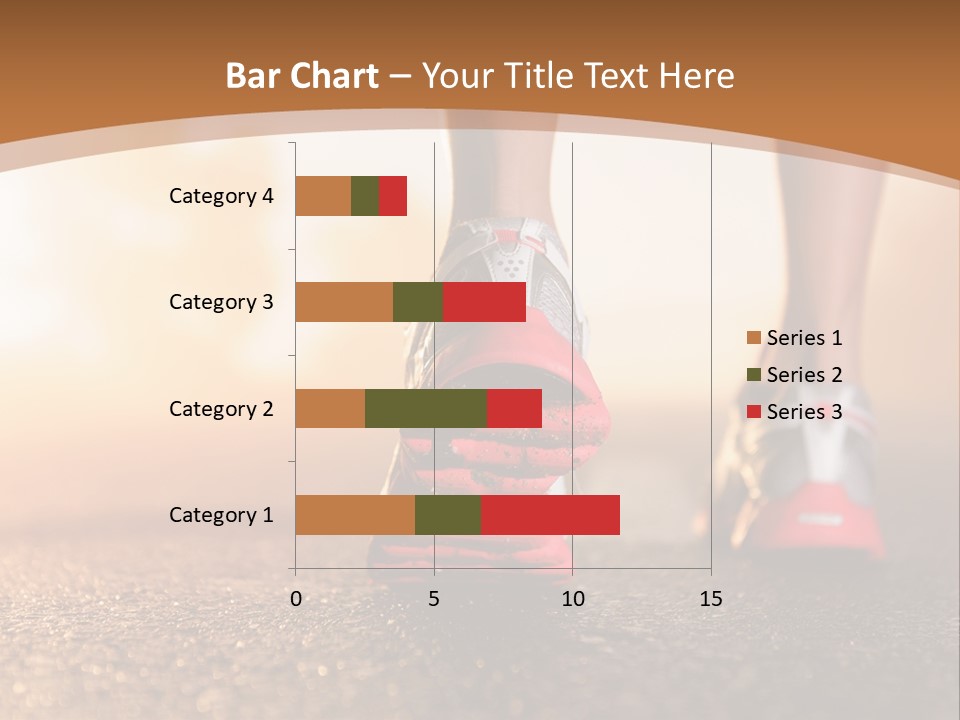 Bar Chart – Your Title Text Here

Category 4
Category 3
Category 2
Category 1

0
5
10
15

Series 1
Series 2
Series 3